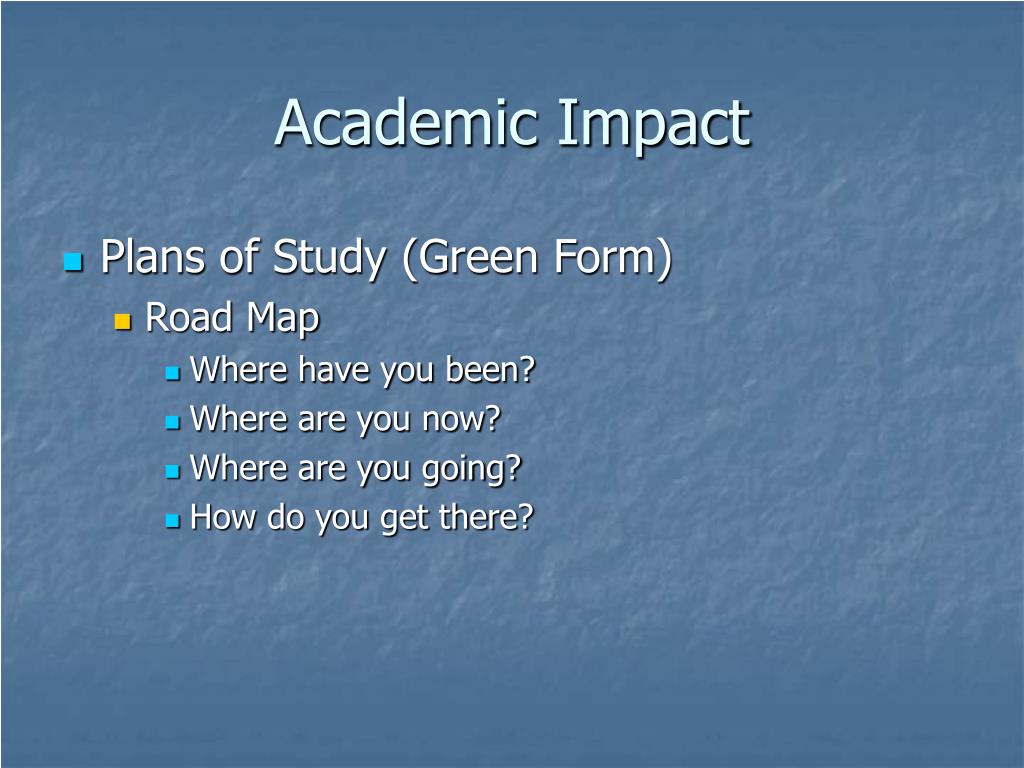 Academic Impact

Plans of Study (Green Form)

Road Map

Where have you been?

Where are you now?

Where are you going?

How do you get there?